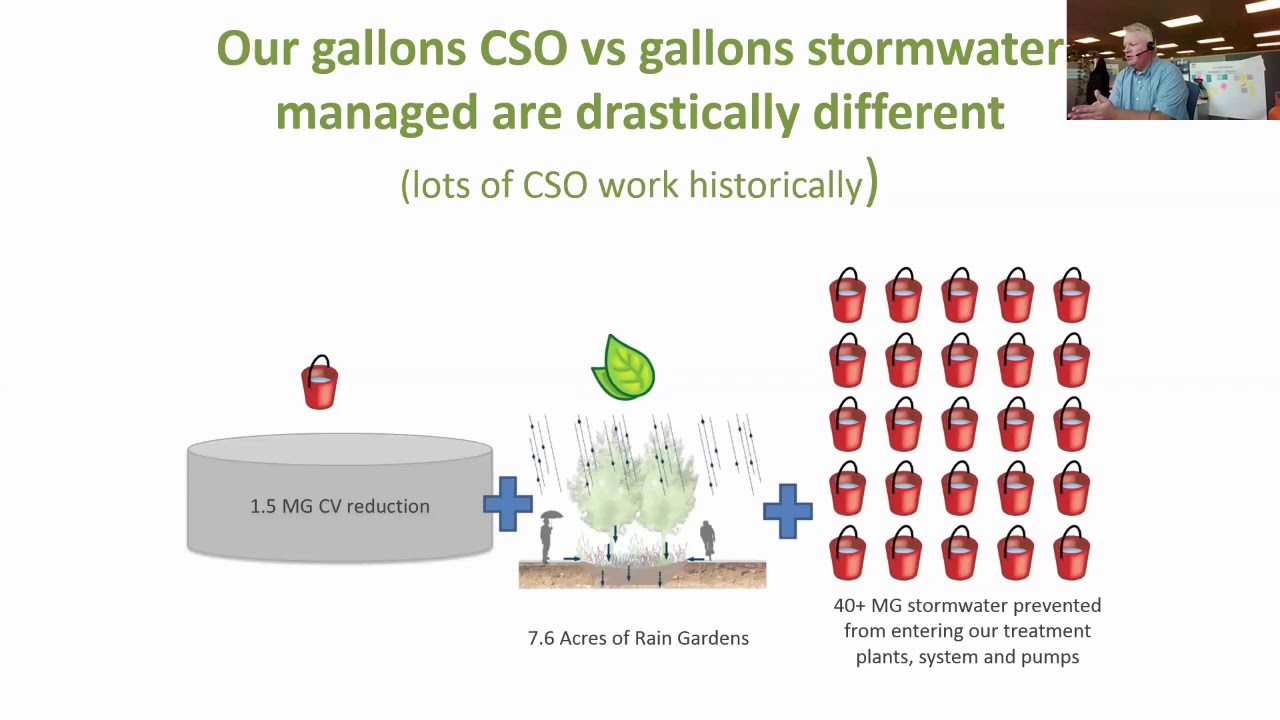 Our gallons CSO vs gallons stormwater managed are drastically different

(lots of CSO work historically)

1.5 MG CV reduction

7.6 Acres of Rain Gardens

40+ MG stormwater prevented from entering our treatment plants, system and pumps